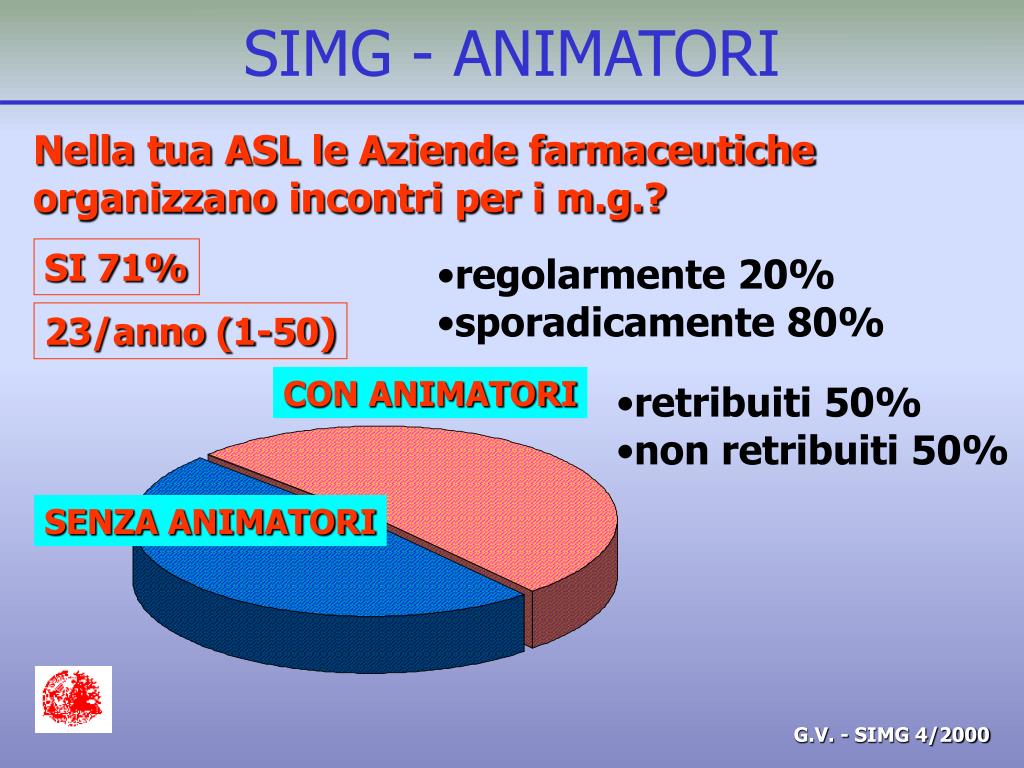 SIMG - ANIMATORI

Nella tua ASL le Aziende farmaceutiche organizzano incontri per i m.g.?

SI 71%

23/anno (1-50)

•regolarmente 20%
•sporadicamente 80%

CON ANIMATORI

•retribuiti 50%
•non retribuiti 50%

SENZA ANIMATORI

G.V. - SIMG 4/2000